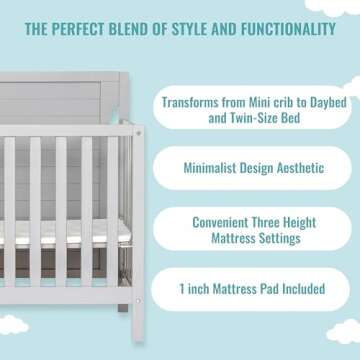 THE PERFECT BLEND OF STYLE AND FUNCTIONALITY

Transforms from Mini crib to Daybed and Twin-Size Bed

Minimalist Design Aesthetic

Convenient Three Height Mattress Settings

1 inch Mattress Pad Included